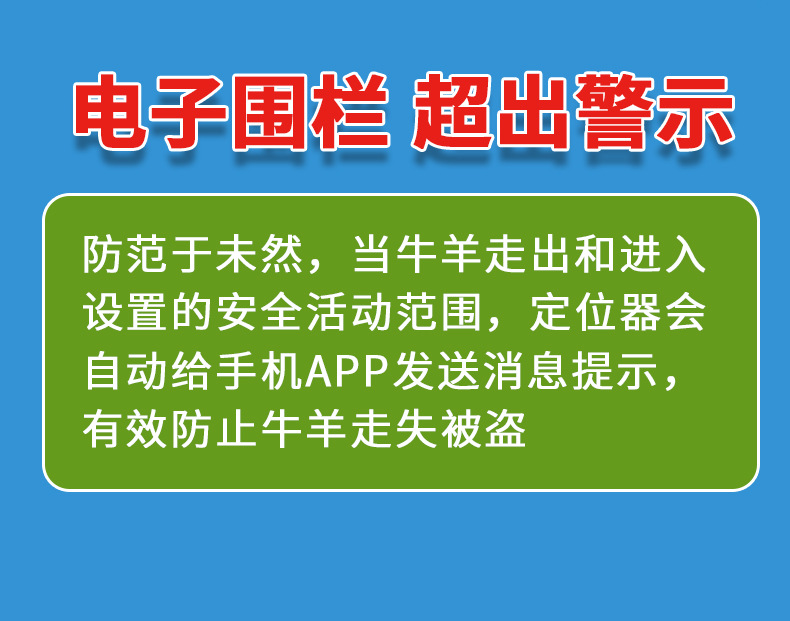 电子围栏 超出警示

防范于未然，当牛羊走出和进入设置的安全活动范围，定位器会自动给手机APP发送消息提示，有效防止牛羊走失被盗